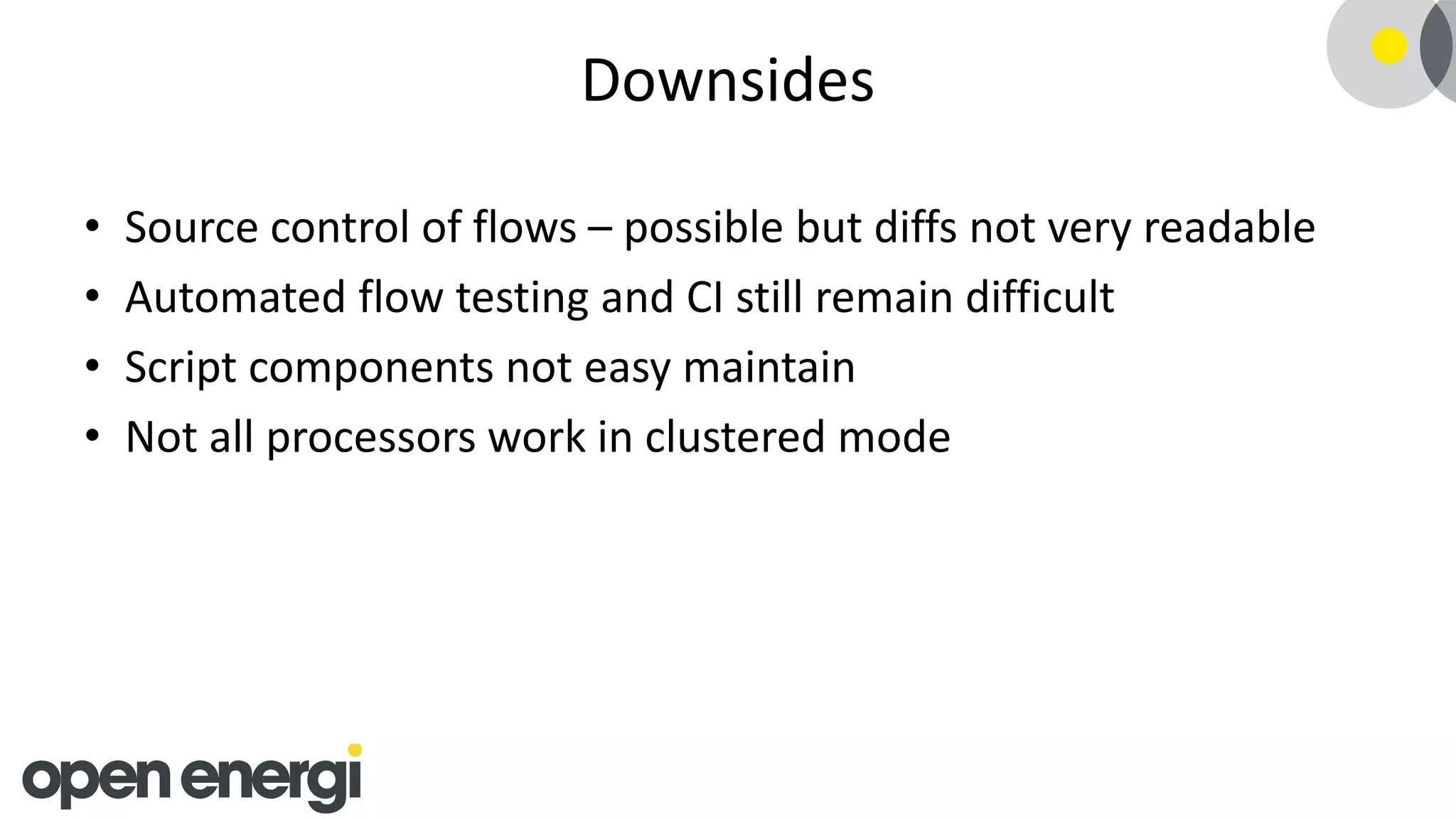 Downsides

• Source control of flows – possible but diffs not very readable
• Automated flow testing and CI still remain difficult
• Script components not easy maintain
• Not all processors work in clustered mode

open energi